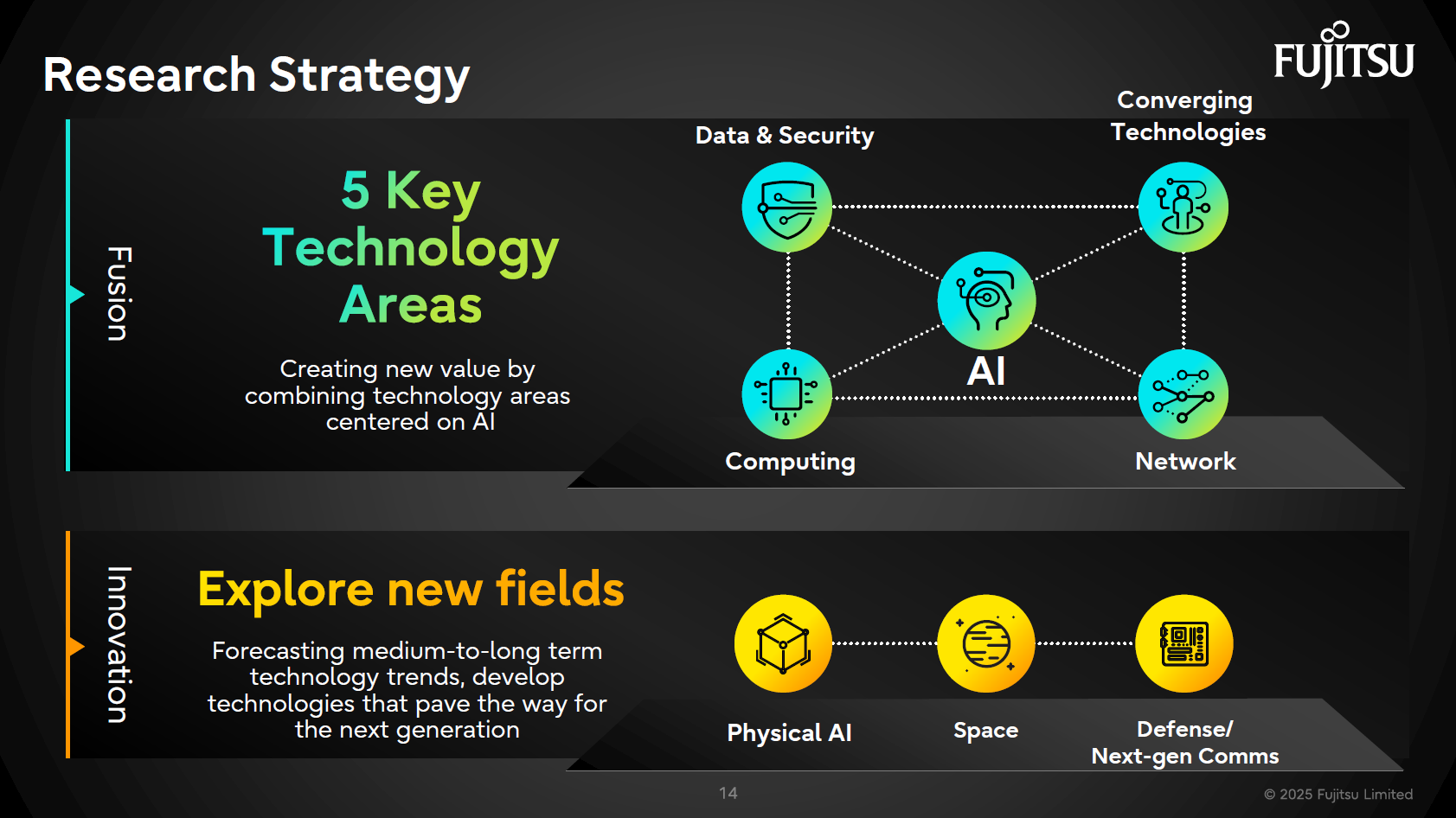 Research Strategy

FUJITSU

Fusion

5 Key Technology Areas

Creating new value by combining technology areas centered on AI

Data & Security

Converging Technologies

AI

Computing

Network

Innovation

Explore new fields

Forecasting medium-to-long term technology trends, develop technologies that pave the way for the next generation

Physical AI

Space

Defense/ Next-gen Comms

14

© 2025 Fujitsu Limited